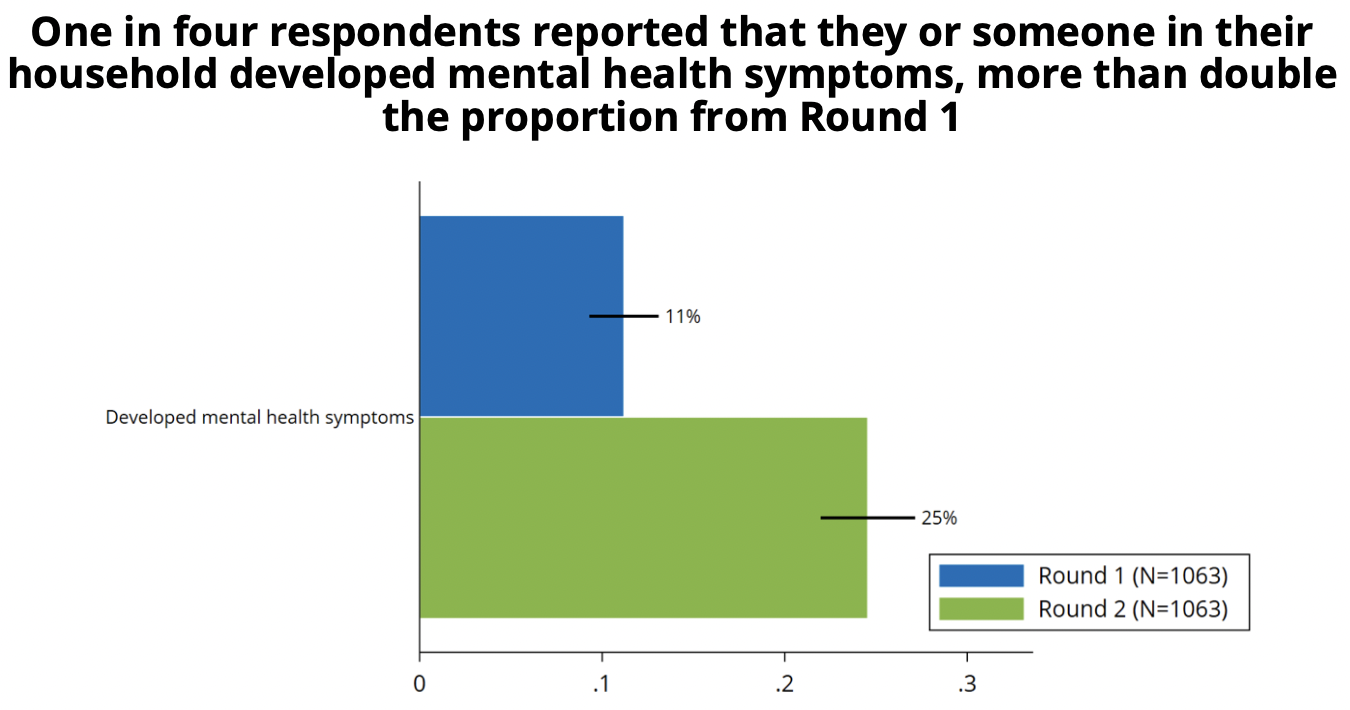 One in four respondents reported that they or someone in their household developed mental health symptoms, more than double the proportion from Round 1

Developed mental health symptoms

11%

25%

Round 1 (N=1063)
Round 2 (N=1063)

0
.1
.2
.3